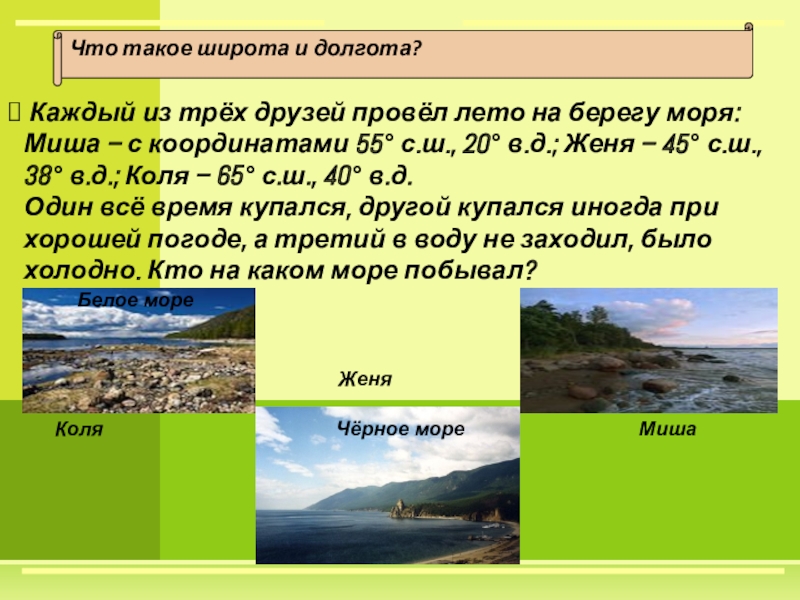 Что такое широта и долгота?

Каждый из трёх друзей провёл лето на берегу моря: Миша – с координатами 55° с.ш., 20° в.д.; Женя – 45° с.ш., 38° в.д.; Коля – 65° с.ш., 40° в.д.
Один всё время купался, другой купался иногда при хорошей погоде, а третий в воду не заходил, было холодно. Кто на каком море побывал?

Белое море

Женя

Коля

Чёрное море

Миша